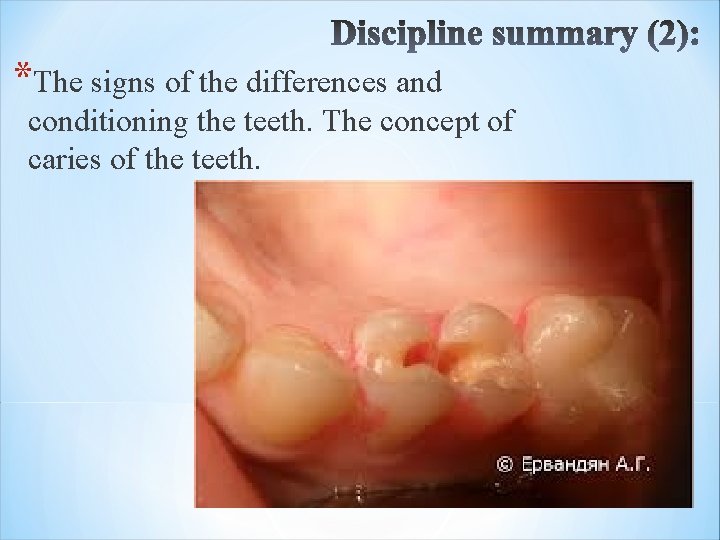 Discipline summary (2):

*The signs of the differences and conditioning the teeth. The concept of caries of the teeth.

© Ервандян А.Г.